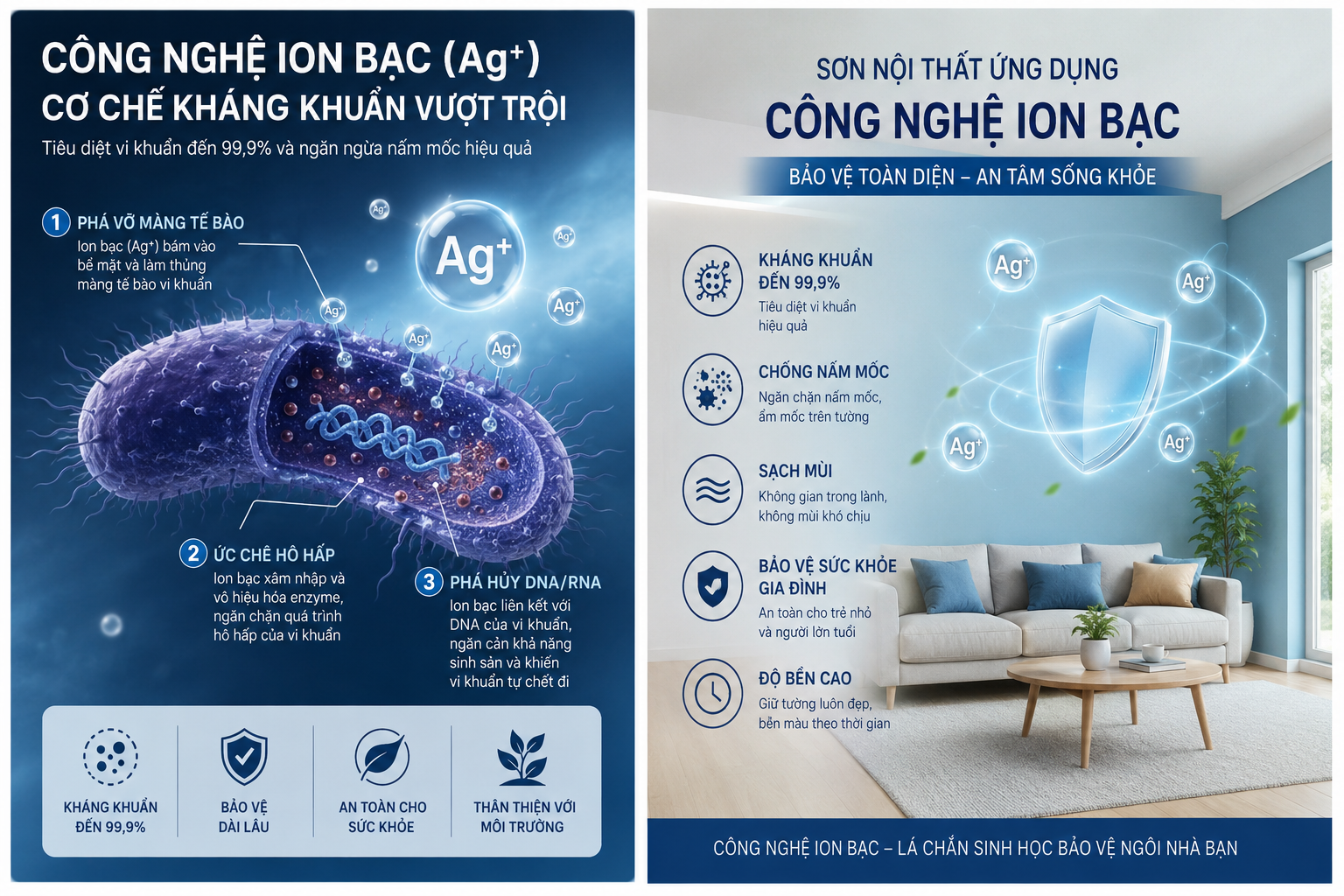 CÔNG NGHỆ ION BẠC ($Ag^+$)
CƠ CHẾ KHÁNG KHUẨN VƯỢT TRỘI

Tiêu diệt vi khuẩn đến 99,9% và ngăn ngừa nấm mốc hiệu quả

1 PHÁ VỠ MÀNG TẾ BÀO
Ion bạc ($Ag^+$) bám vào bề mặt và làm thủng màng tế bào vi khuẩn

$Ag^+$ $Ag^+$ $Ag^+$ $Ag^+$ $Ag^+$ $Ag^+$ $Ag^+$

2 ỨC CHẾ HÔ HẤP
Ion bạc xâm nhập và vô hiệu hóa enzyme, ngăn chặn quá trình hô hấp của vi khuẩn

3 PHÁ HỦY DNA/RNA
Ion bạc liên kết với DNA của vi khuẩn, ngăn cản khả năng sinh sản và khiến vi khuẩn tự chết đi

KHÁNG KHUẨN ĐẾN 99,9%
BẢO VỆ DÀI LÂU
AN TOÀN CHO SỨC KHỎE
THÂN THIỆN VỚI MÔI TRƯỜNG

SƠN NỘI THẤT ỨNG DỤNG
CÔNG NGHỆ ION BẠC
BẢO VỆ TOÀN DIỆN – AN TÂM SỐNG KHỎE

KHÁNG KHUẨN ĐẾN 99,9%
Tiêu diệt vi khuẩn hiệu quả

CHỐNG NẤM MỐC
Ngăn chặn nấm mốc, ẩm mốc trên tường

SẠCH MÙI
Không gian trong lành, không mùi khó chịu

BẢO VỆ SỨC KHỎE GIA ĐÌNH
An toàn cho trẻ nhỏ và người lớn tuổi

ĐỘ BỀN CAO
Giữ tường luôn đẹp, bền màu theo thời gian

$Ag^+$ $Ag^+$ $Ag^+$ $Ag^+$

CÔNG NGHỆ ION BẠC – LÁ CHẮN SINH HỌC BẢO VỆ NGÔI NHÀ BẠN